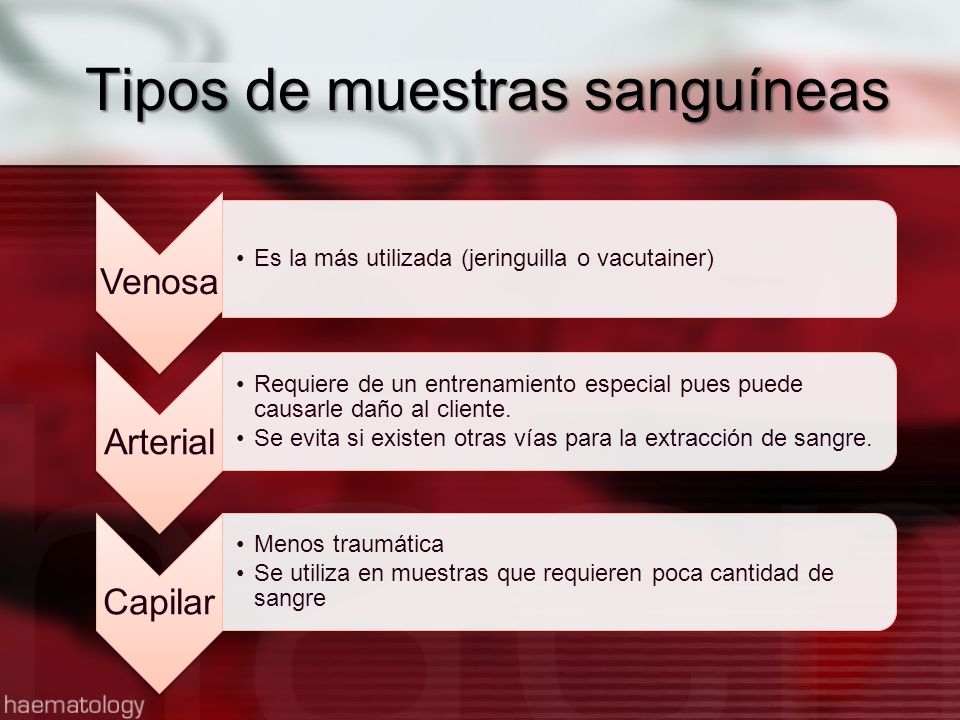 Tipos de muestras sanguíneas

Venosa

• Es la más utilizada (jeringuilla o vacutainer)

Arterial

• Requiere de un entrenamiento especial pues puede causarle daño al cliente.
• Se evita si existen otras vías para la extracción de sangre.

Capilar

• Menos traumática
• Se utiliza en muestras que requieren poca cantidad de sangre

haematology